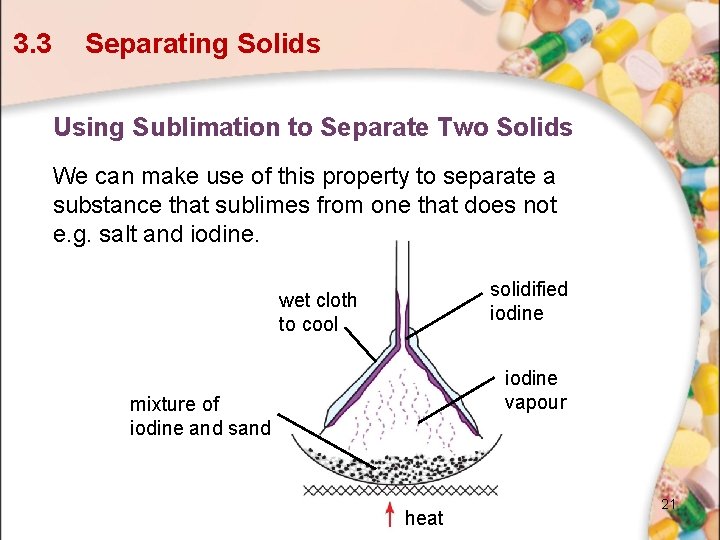 3.3 Separating Solids

Using Sublimation to Separate Two Solids

We can make use of this property to separate a substance that sublimes from one that does not e.g. salt and iodine.

wet cloth to cool

solidified iodine

iodine vapour

mixture of iodine and sand

heat

21